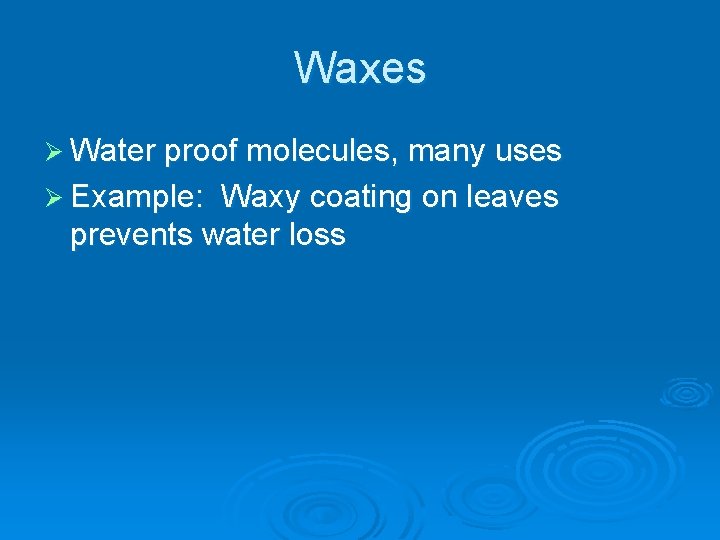 Waxes

➢ Water proof molecules, many uses
➢ Example:  Waxy coating on leaves prevents water loss